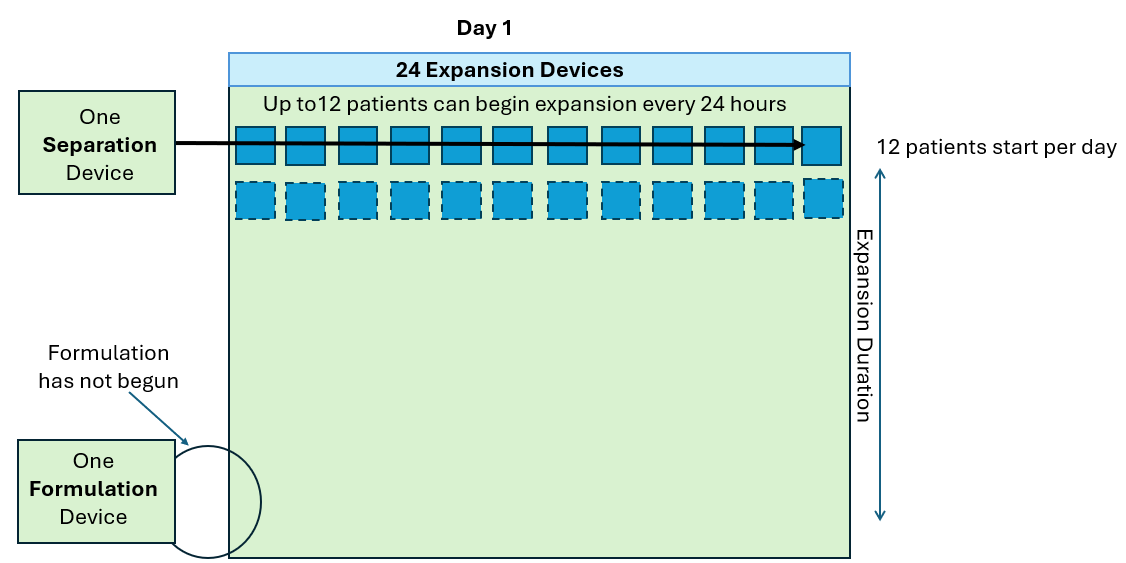 Day 1

24 Expansion Devices

Up to12 patients can begin expansion every 24 hours

One **Separation** Device

12 patients start per day

Expansion Duration

Formulation has not begun

One **Formulation** Device